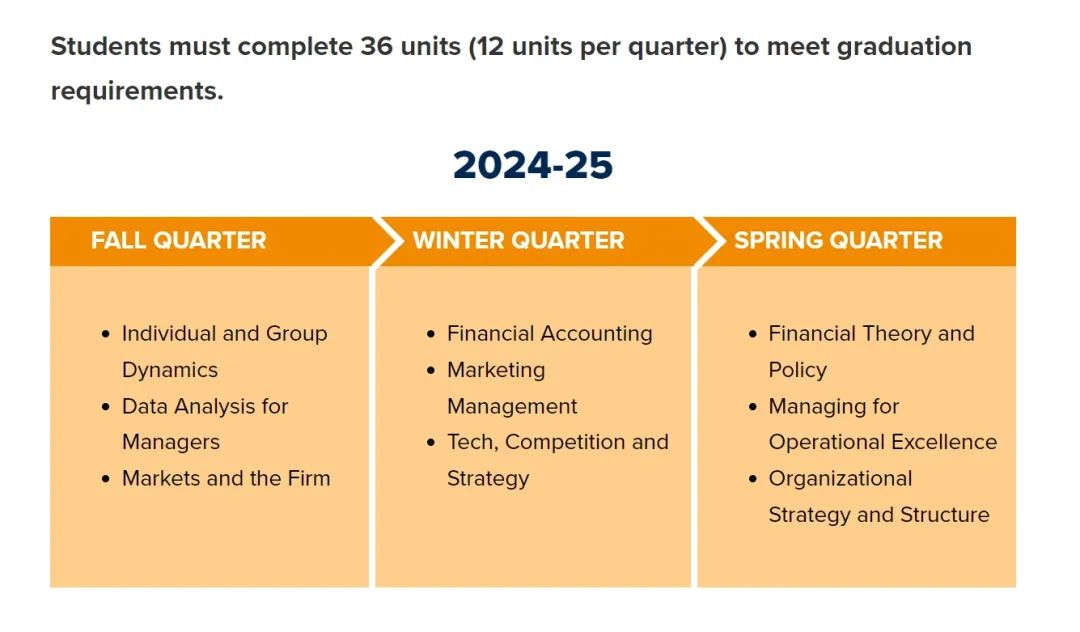 Students must complete 36 units (12 units per quarter) to meet graduation requirements.

2024-25

FALL QUARTER

- Individual and Group Dynamics
- Data Analysis for Managers
- Markets and the Firm

WINTER QUARTER

- Financial Accounting
- Marketing Management
- Tech, Competition and Strategy

SPRING QUARTER

- Financial Theory and Policy
- Managing for Operational Excellence
- Organizational Strategy and Structure